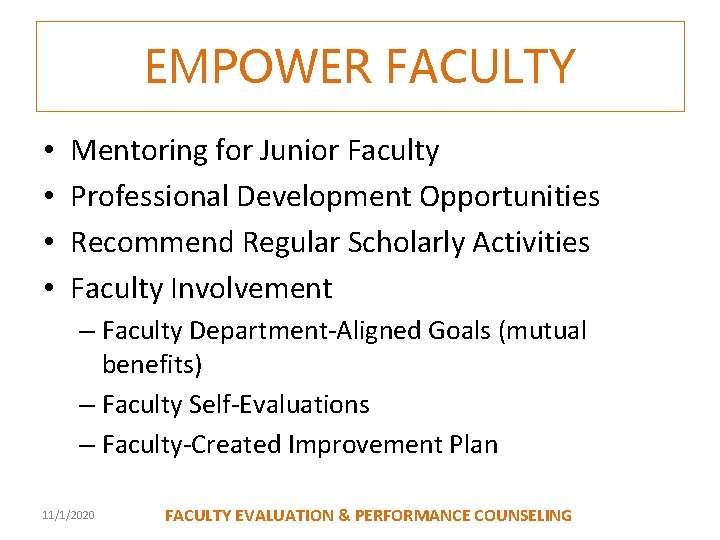 EMPOWER FACULTY

• Mentoring for Junior Faculty
• Professional Development Opportunities
• Recommend Regular Scholarly Activities
• Faculty Involvement
– Faculty Department-Aligned Goals (mutual benefits)
– Faculty Self-Evaluations
– Faculty-Created Improvement Plan

11/1/2020

FACULTY EVALUATION & PERFORMANCE COUNSELING